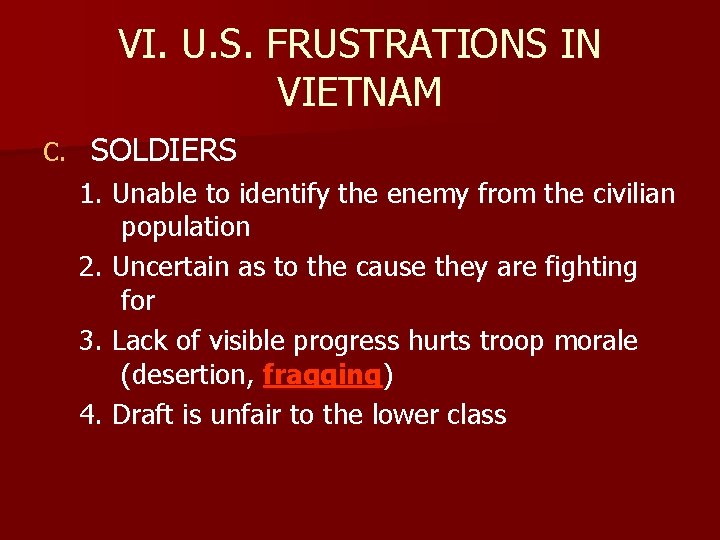 VI. U.S. FRUSTRATIONS IN VIETNAM

C. SOLDIERS

1. Unable to identify the enemy from the civilian population

2. Uncertain as to the cause they are fighting for

3. Lack of visible progress hurts troop morale (desertion, fragging)

4. Draft is unfair to the lower class